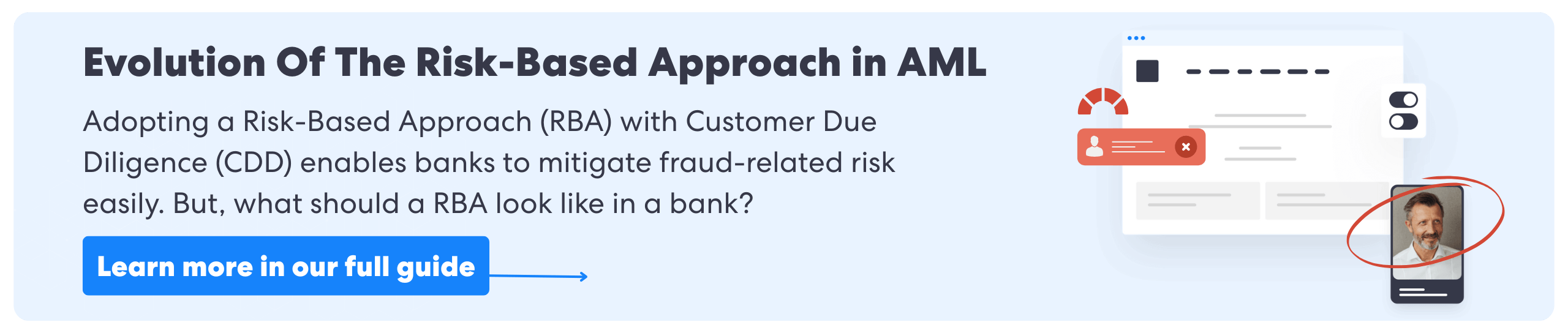 Evolution Of The Risk-Based Approach in AML

Adopting a Risk-Based Approach (RBA) with Customer Due Diligence (CDD) enables banks to mitigate fraud-related risk easily. But, what should a RBA look like in a bank?

Learn more in our full guide